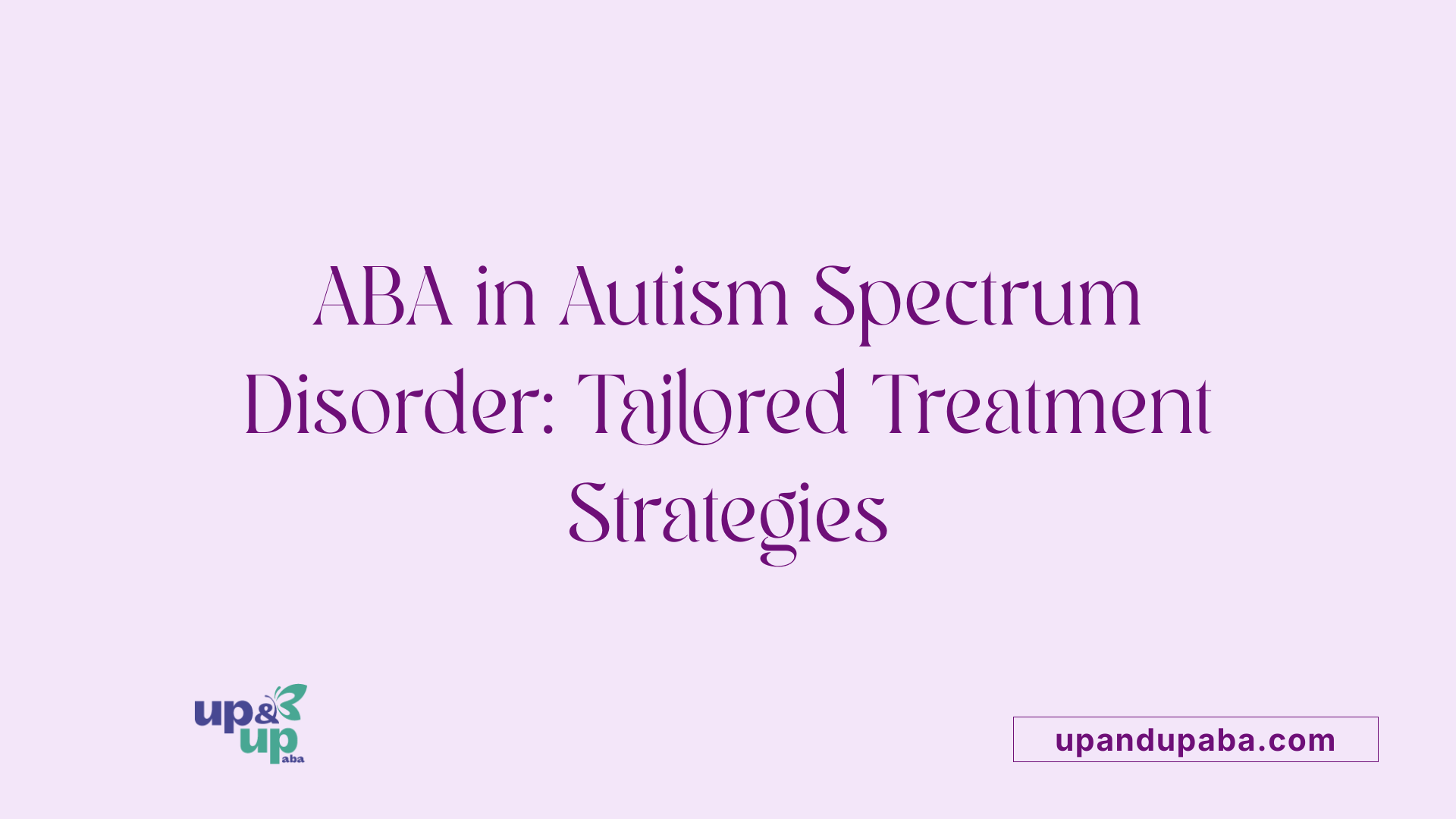 ABA in Autism Spectrum Disorder: Tailored Treatment Strategies

up & up aba

upandupaba.com